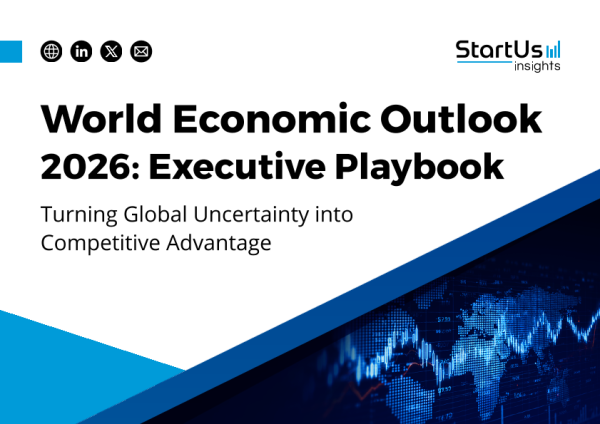 StartUs insights

World Economic Outlook 2026: Executive Playbook

Turning Global Uncertainty into Competitive Advantage